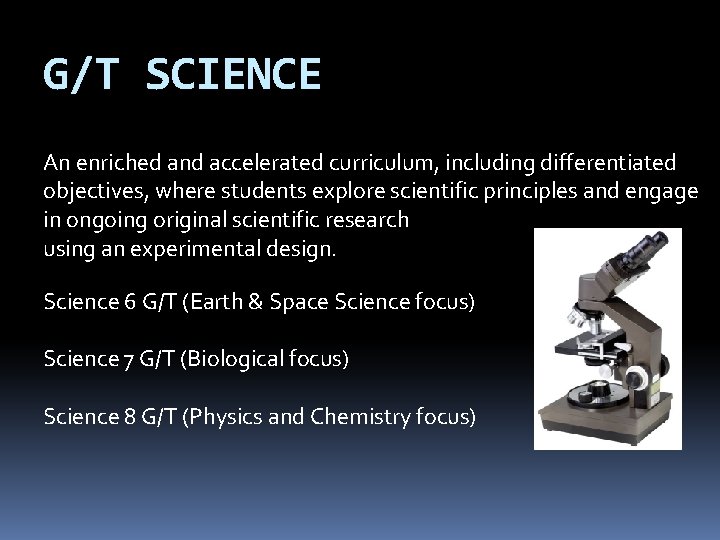 G/T SCIENCE

An enriched and accelerated curriculum, including differentiated objectives, where students explore scientific principles and engage in ongoing original scientific research using an experimental design.

Science 6 G/T (Earth & Space Science focus)

Science 7 G/T (Biological focus)

Science 8 G/T (Physics and Chemistry focus)